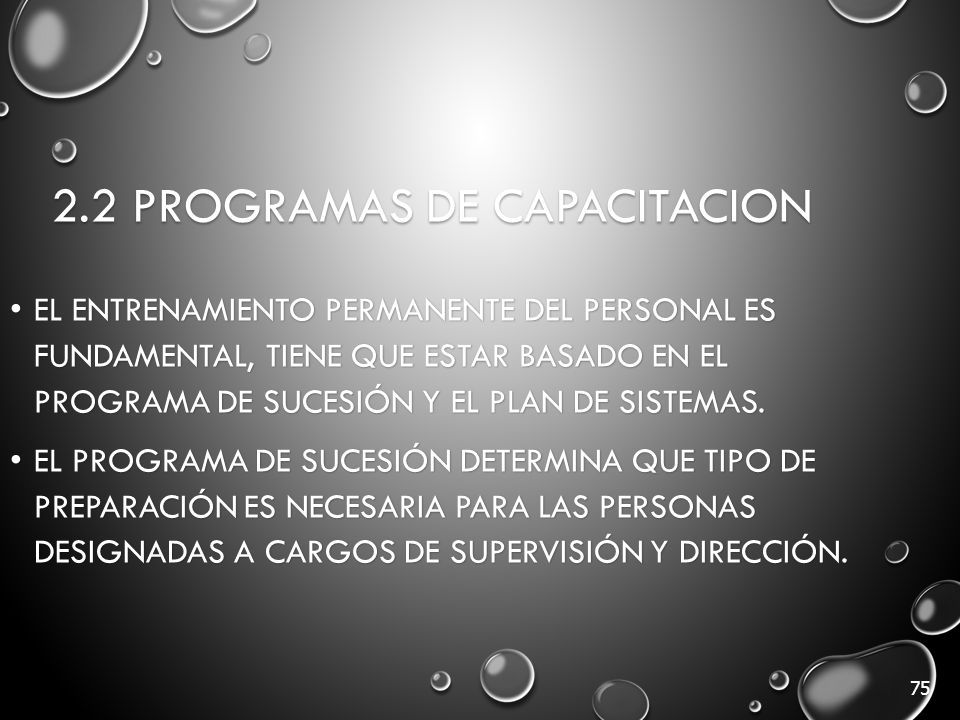 2.2 PROGRAMAS DE CAPACITACION

• EL ENTRENAMIENTO PERMANENTE DEL PERSONAL ES FUNDAMENTAL, TIENE QUE ESTAR BASADO EN EL PROGRAMA DE SUCESIÓN Y EL PLAN DE SISTEMAS.

• EL PROGRAMA DE SUCESIÓN DETERMINA QUE TIPO DE PREPARACIÓN ES NECESARIA PARA LAS PERSONAS DESIGNADAS A CARGOS DE SUPERVISIÓN Y DIRECCIÓN.

75